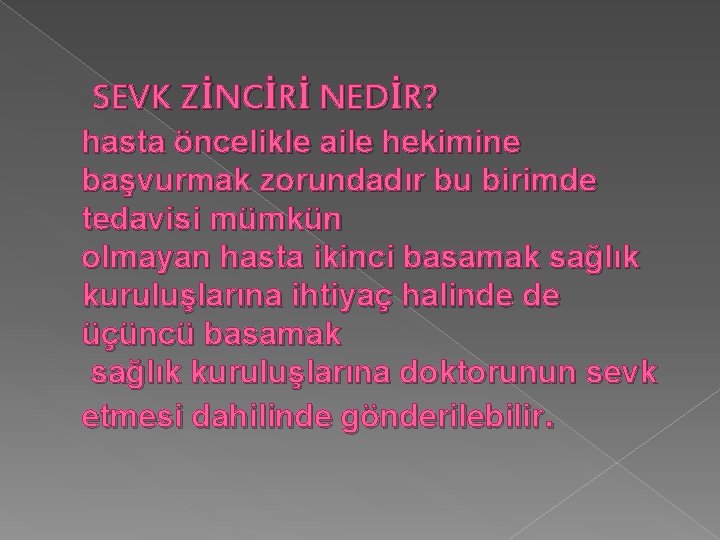 SEVK ZİNCİRİ NEDİR?

hasta öncelikle aile hekimine başvurmak zorundadır bu birimde tedavisi mümkün olmayan hasta ikinci basamak sağlık kuruluşlarına ihtiyaç halinde de üçüncü basamak sağlık kuruluşlarına doktorunun sevk etmesi dahilinde gönderilebilir.